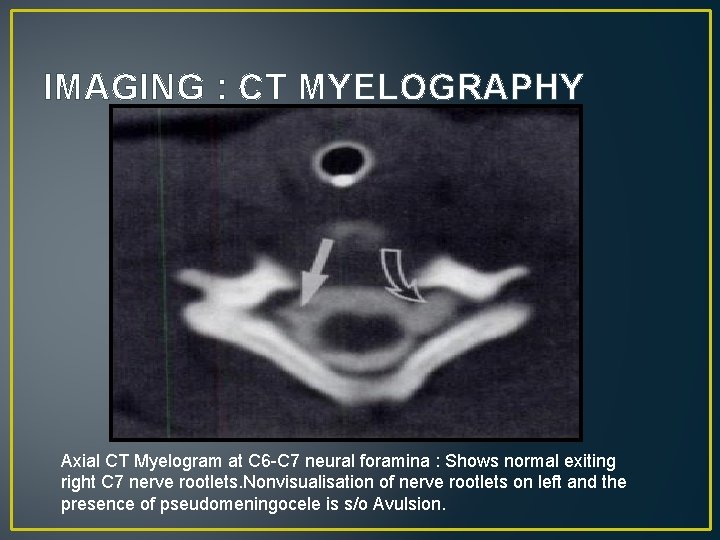 IMAGING : CT MYELOGRAPHY

Axial CT Myelogram at C6-C7 neural foramina : Shows normal exiting right C7 nerve rootlets.Nonvisualisation of nerve rootlets on left and the presence of pseudomeningocele is s/o Avulsion.